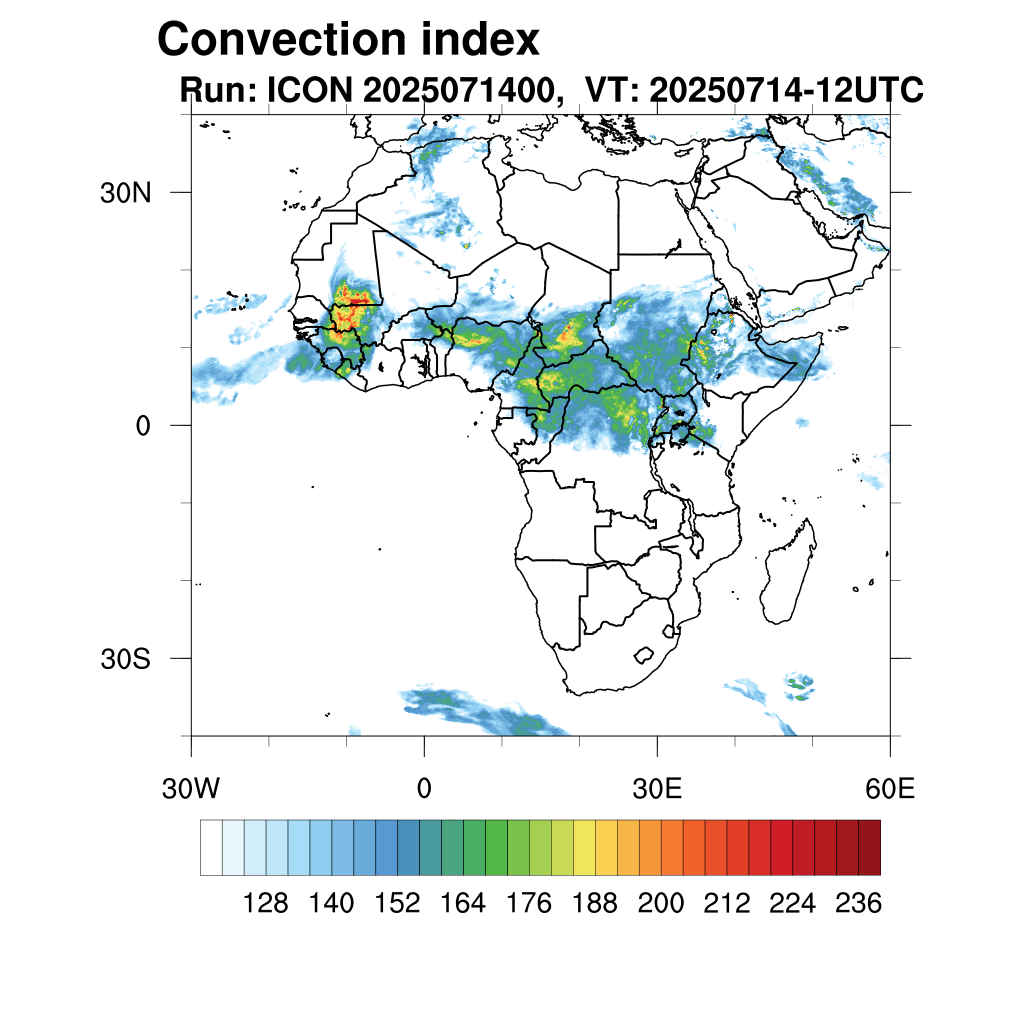 Convection index
Run: ICON 2025071400, VT: 20250714-12UTC

30N
0
30S

30W
0
30E
60E

128 140 152 164 176 188 200 212 224 236